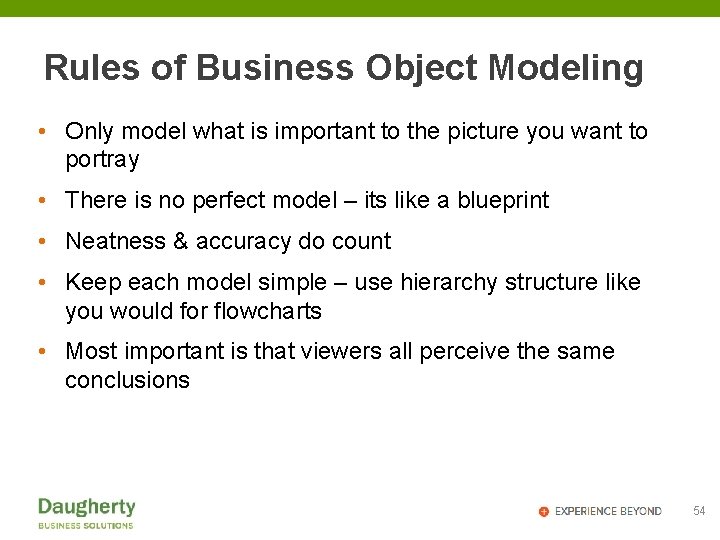 Rules of Business Object Modeling

• Only model what is important to the picture you want to portray

• There is no perfect model – its like a blueprint

• Neatness & accuracy do count

• Keep each model simple – use hierarchy structure like you would for flowcharts

• Most important is that viewers all perceive the same conclusions

Daugherty
BUSINESS SOLUTIONS

EXPERIENCE BEYOND

54